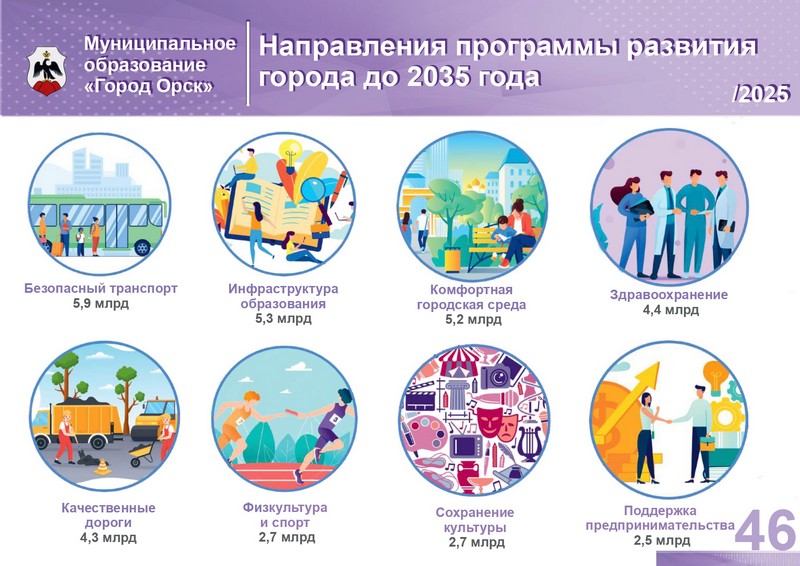 Муниципальное образование «Город Орск»

Направления программы развития города до 2035 года

/2025

Безопасный транспорт
5,9 млрд

Инфраструктура образования
5,3 млрд

Комфортная городская среда
5,2 млрд

Здравоохранение
4,4 млрд

Качественные дороги
4,3 млрд

Физкультура и спорт
2,7 млрд

Сохранение культуры
2,7 млрд

Поддержка предпринимательства
2,5 млрд

46